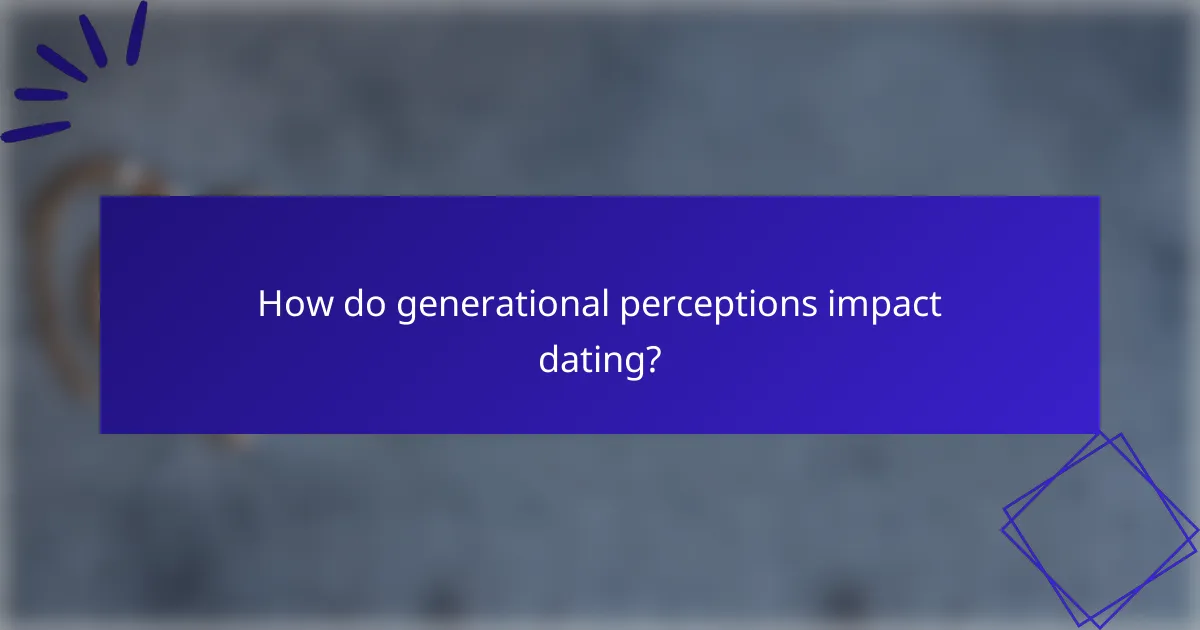 How do generational perceptions impact dating?